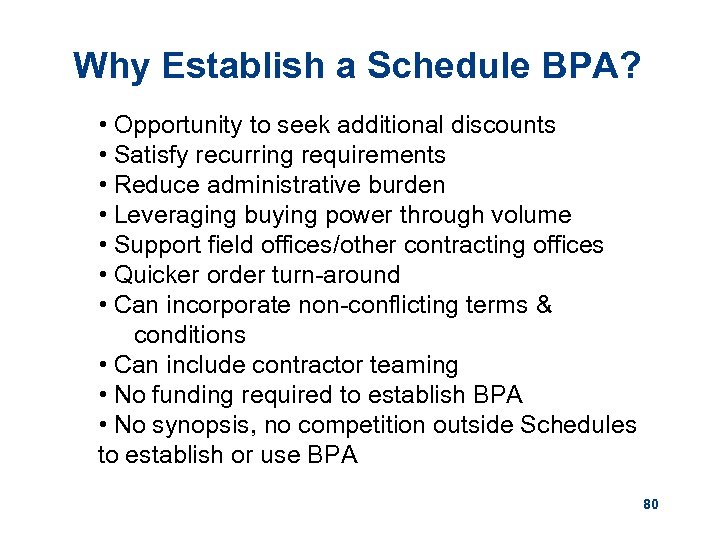 Why Establish a Schedule BPA?

• Opportunity to seek additional discounts
• Satisfy recurring requirements
• Reduce administrative burden
• Leveraging buying power through volume
• Support field offices/other contracting offices
• Quicker order turn-around
• Can incorporate non-conflicting terms & conditions
• Can include contractor teaming
• No funding required to establish BPA
• No synopsis, no competition outside Schedules to establish or use BPA

80